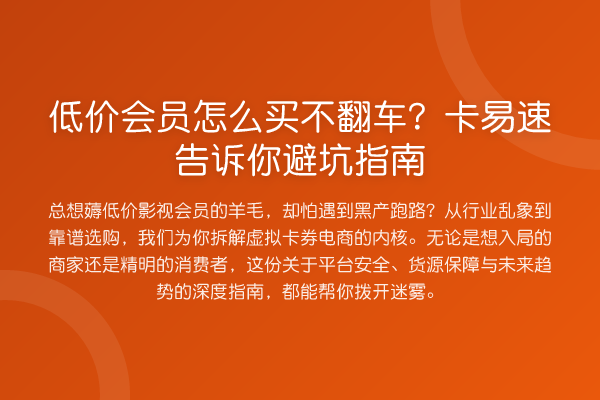 低价会员怎么买不翻车？卡易速告诉你避坑指南

总想薅低价影视会员的羊毛，却怕遇到黑产跑路？从行业乱象到靠谱选购，我们为你拆解虚拟卡券电商的内核。无论是想入局的商家还是精明的消费者，这份关于平台安全、货源保障与未来趋势的深度指南，都能帮你拨开迷雾。